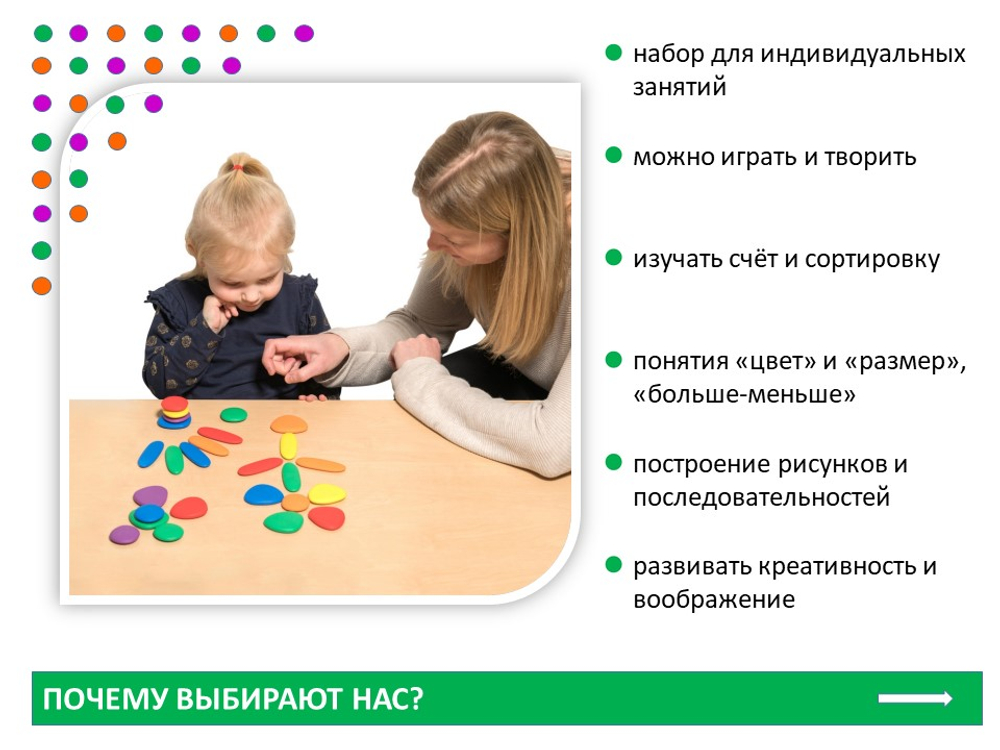 набор для индивидуальных занятий

можно играть и творить

изучать счёт и сортировку

понятия «цвет» и «размер», «больше-меньше»

построение рисунков и последовательностей

развивать креативность и воображение

ПОЧЕМУ ВЫБИРАЮТ НАС?